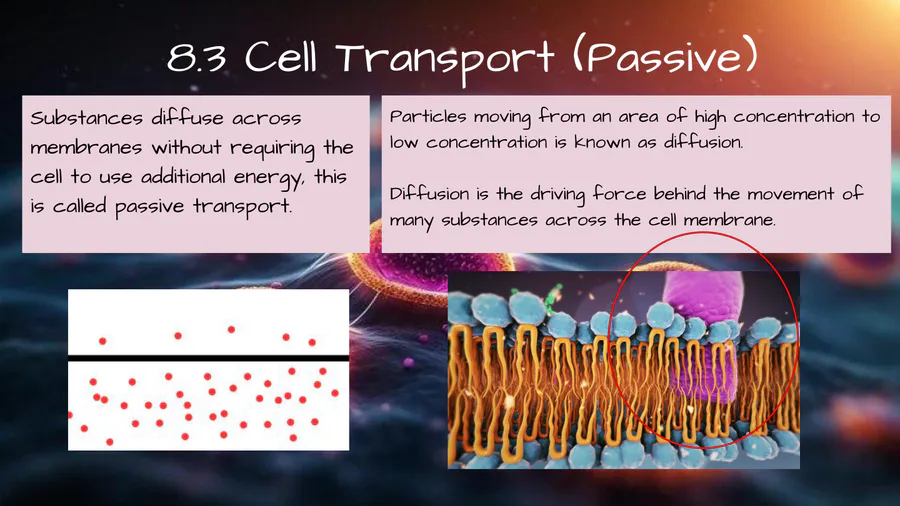 8.3 Cell Transport (Passive)

Substances diffuse across membranes without requiring the cell to use additional energy, this is called passive transport.

Particles moving from an area of high concentration to low concentration is known as diffusion.

Diffusion is the driving force behind the movement of many substances across the cell membrane.